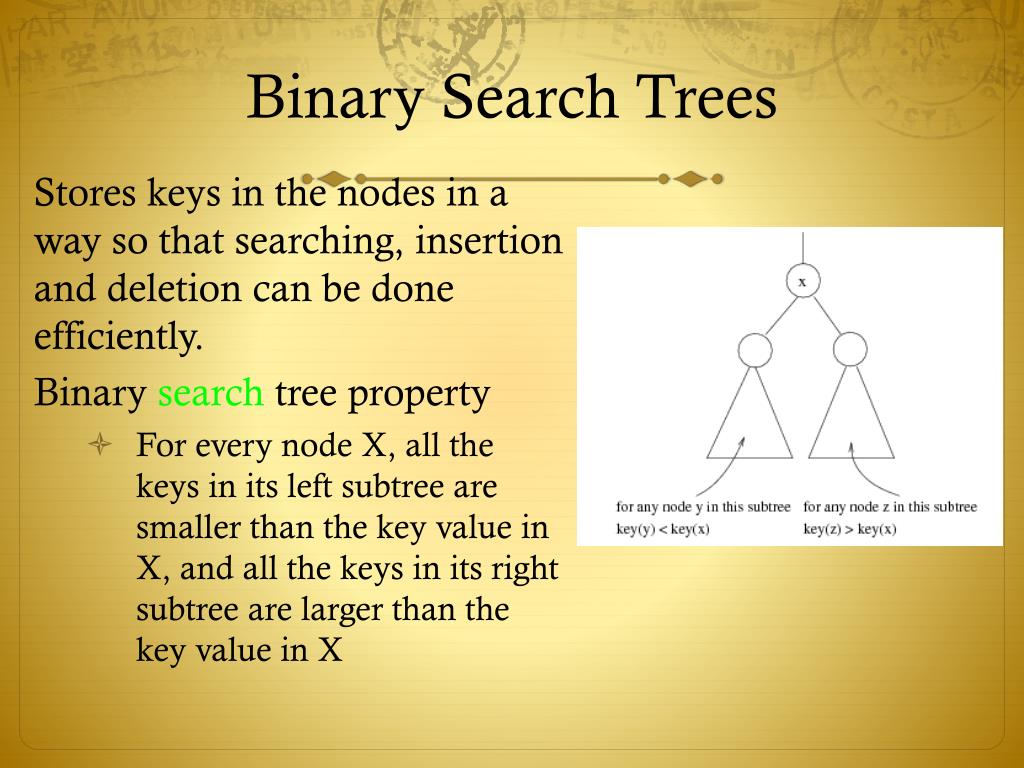 Binary Search Trees

Stores keys in the nodes in a way so that searching, insertion and deletion can be done efficiently.

Binary search tree property

For every node X, all the keys in its left subtree are smaller than the key value in X, and all the keys in its right subtree are larger than the key value in X

x

for any node y in this subtree
key(y) < key(x)

for any node z in this subtree
key(z) > key(x)